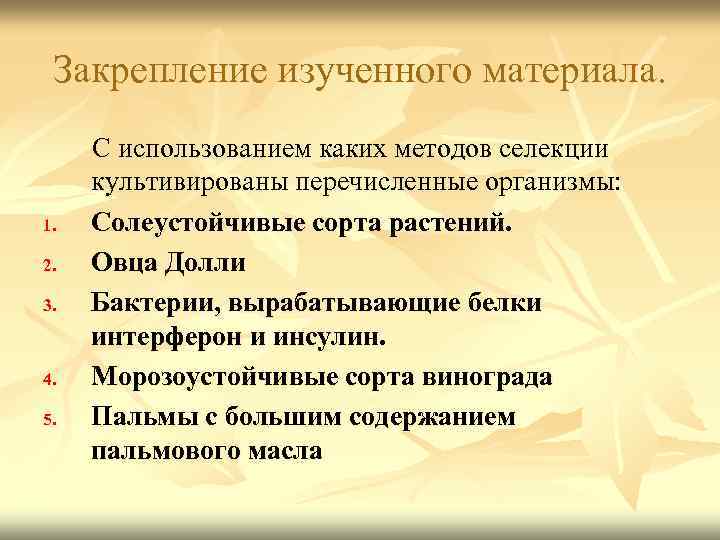 Закрепление изученного материала.

С использованием каких методов селекции культивированы перечисленные организмы:

1. Солеустойчивые сорта растений.
2. Овца Долли
3. Бактерии, вырабатывающие белки интерферон и инсулин.
4. Морозоустойчивые сорта винограда
5. Пальмы с большим содержанием пальмового масла